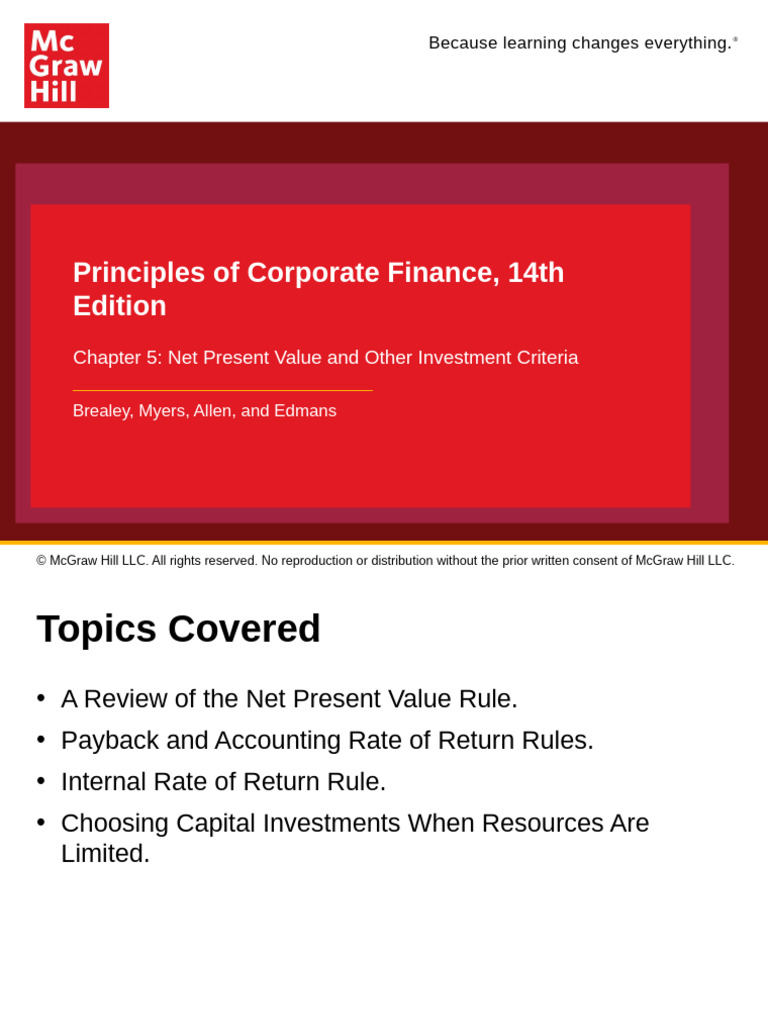 Mc Graw Hill

Because learning changes everything.®

Principles of Corporate Finance, 14th Edition

Chapter 5: Net Present Value and Other Investment Criteria

Brealey, Myers, Allen, and Edmans

© McGraw Hill LLC. All rights reserved. No reproduction or distribution without the prior written consent of McGraw Hill LLC.

Topics Covered

• A Review of the Net Present Value Rule.
• Payback and Accounting Rate of Return Rules.
• Internal Rate of Return Rule.
• Choosing Capital Investments When Resources Are Limited.